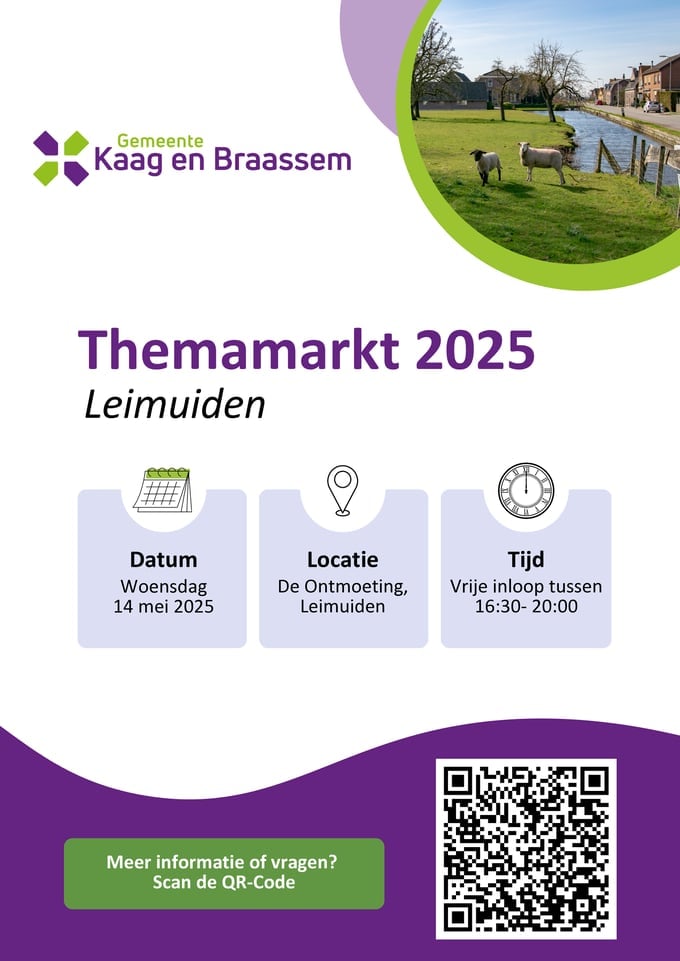 Gemeente
Kaag en Braassem

Themamarkt 2025
Leimuiden

Datum
Woensdag
14 mei 2025

Locatie
De Ontmoeting,
Leimuiden

Tijd
Vrije inloop tussen
16:30- 20:00

Meer informatie of vragen?
Scan de QR-Code